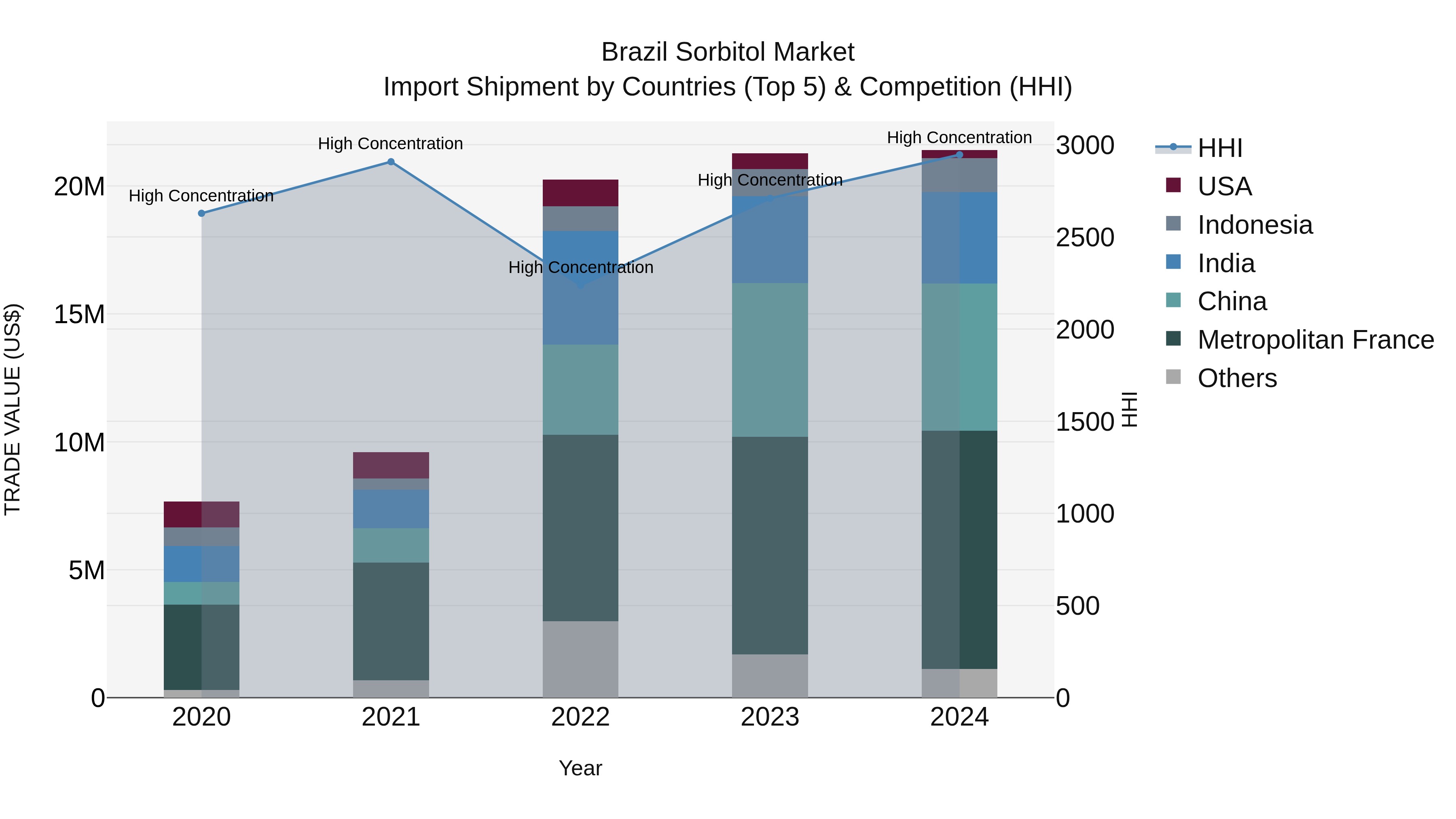 Brazil Sorbitol Market
Import Shipment by Countries (Top 5) & Competition (HHI)

TRADE VALUE (US$)

20M
15M
10M
5M
0

High Concentration
High Concentration
High Concentration
High Concentration
High Concentration

2020
2021
2022
2023
2024

Year

3000
2500
2000
1500
1000
500
0

HHI

HHI
USA
Indonesia
India
China
Metropolitan France
Others